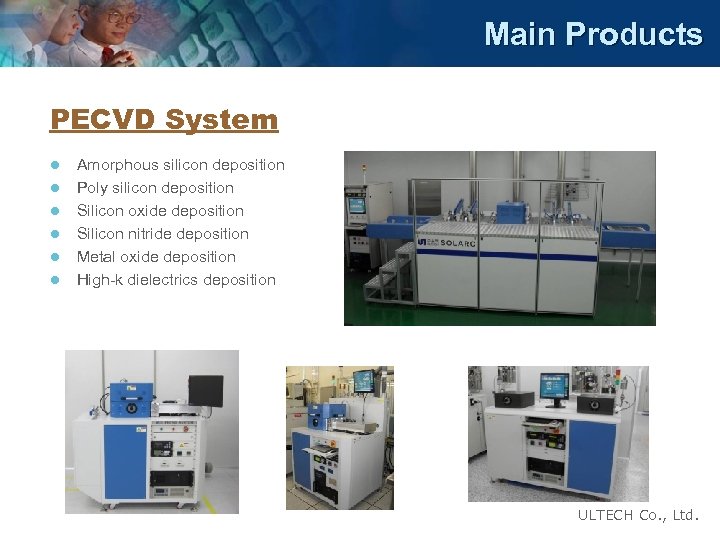 Main Products

PECVD System

- Amorphous silicon deposition
- Poly silicon deposition
- Silicon oxide deposition
- Silicon nitride deposition
- Metal oxide deposition
- High-k dielectrics deposition

SOLARC

ULTECH Co., Ltd.